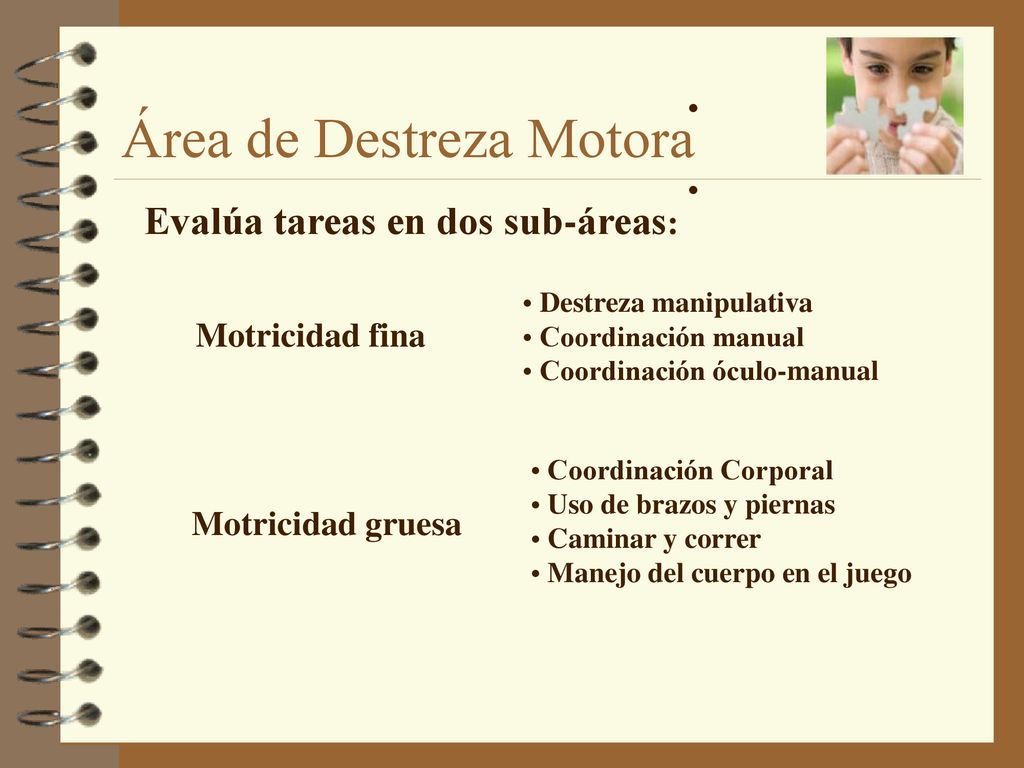 Área de Destreza Motora

Evalúa tareas en dos sub-áreas:

Motricidad fina

• Destreza manipulativa
• Coordinación manual
• Coordinación óculo-manual

Motricidad gruesa

• Coordinación Corporal
• Uso de brazos y piernas
• Caminar y correr
• Manejo del cuerpo en el juego